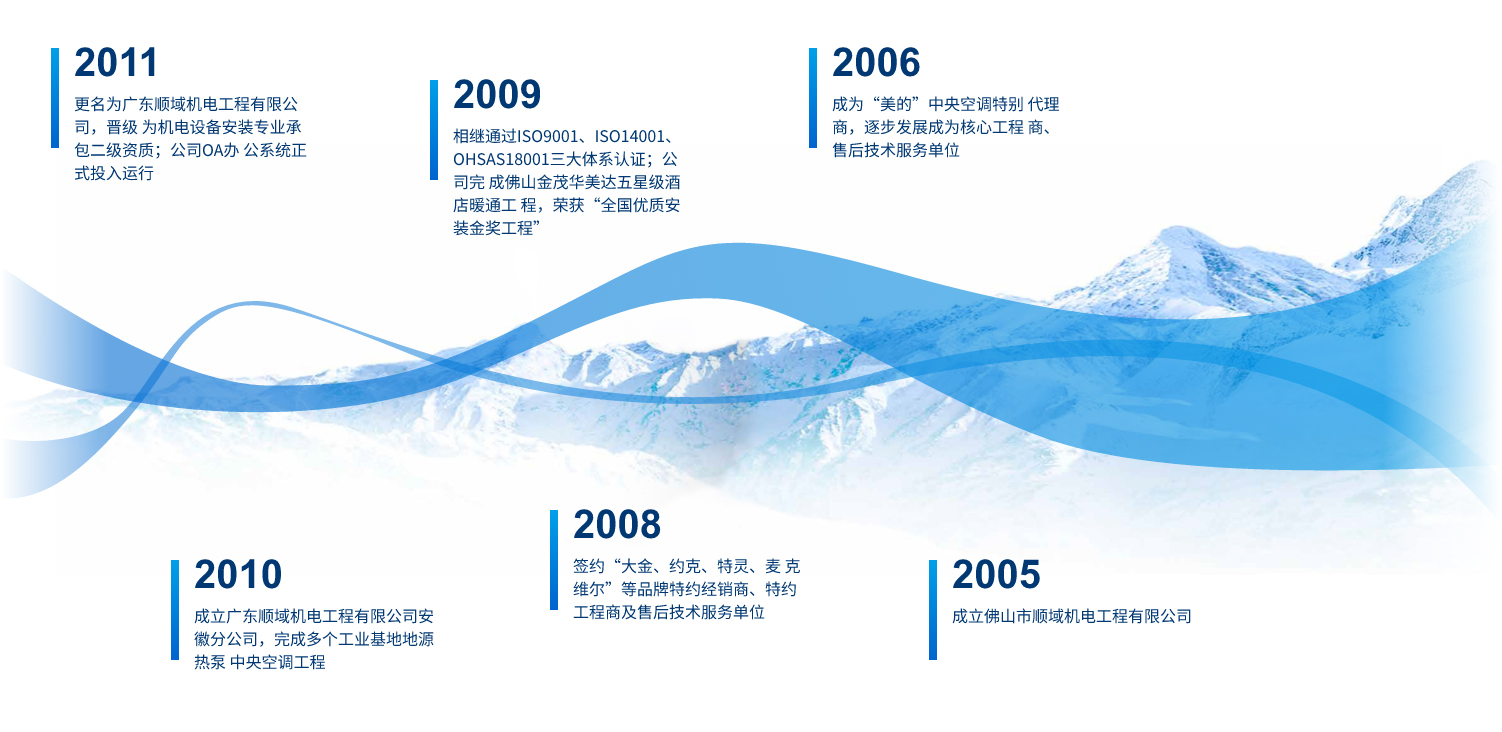 2011

更名为广东顺域机电工程有限公司，晋级 为机电设备安装专业承包二级资质；公司OA办 公系统正式投入运行

2009

相继通过ISO9001、ISO14001、OHSAS18001三大体系认证；公司完 成佛山金茂华美达五星级酒店暖通工 程，荣获“全国优质安装金奖工程”

2006

成为“美的”中央空调特别 代理商，逐步发展成为核心工程 商、售后技术服务单位

2010

成立广东顺域机电工程有限公司安徽分公司，完成多个工业基地地源热泵 中央空调工程

2008

签约“大金、约克、特灵、麦 克维尔”等品牌特约经销商、特约工程商及售后技术服务单位

2005

成立佛山市顺域机电工程有限公司